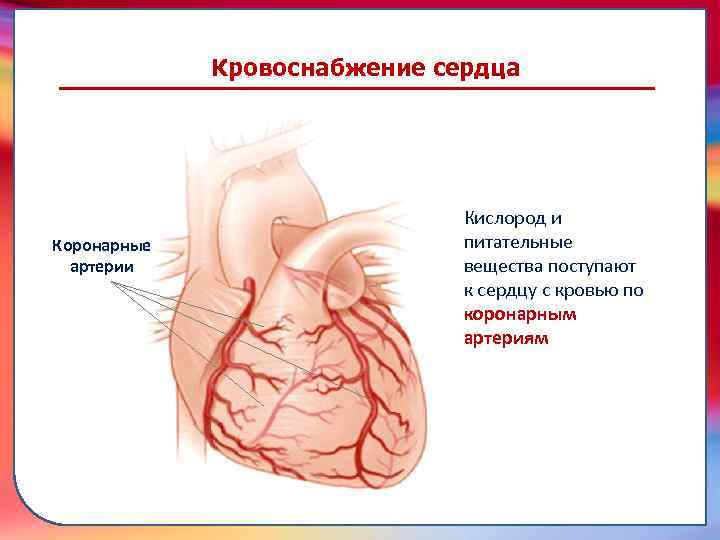 Кровоснабжение сердца

Коронарные артерии

Кислород и питательные вещества поступают к сердцу с кровью по коронарным артериям